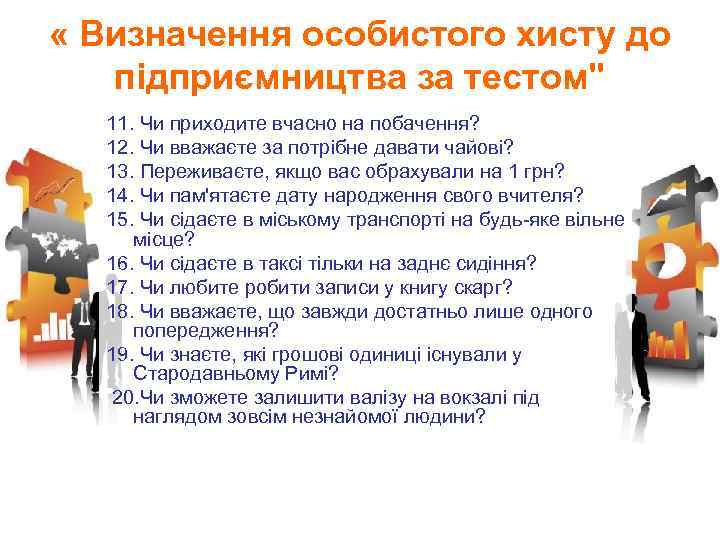 « Визначення особистого хисту до підприємництва за тестом"

11. Чи приходите вчасно на побачення?
12. Чи вважаєте за потрібне давати чайові?
13. Переживаєте, якщо вас обрахували на 1 грн?
14. Чи пам'ятаєте дату народження свого вчителя?
15. Чи сідаєте в міському транспорті на будь-яке вільне місце?
16. Чи сідаєте в таксі тільки на заднє сидіння?
17. Чи любите робити записи у книгу скарг?
18. Чи вважаєте, що завжди достатньо лише одного попередження?
19. Чи знаєте, які грошові одиниці існували у Стародавньому Римі?
20.Чи зможете залишити валізу на вокзалі під наглядом зовсім незнайомої людини?